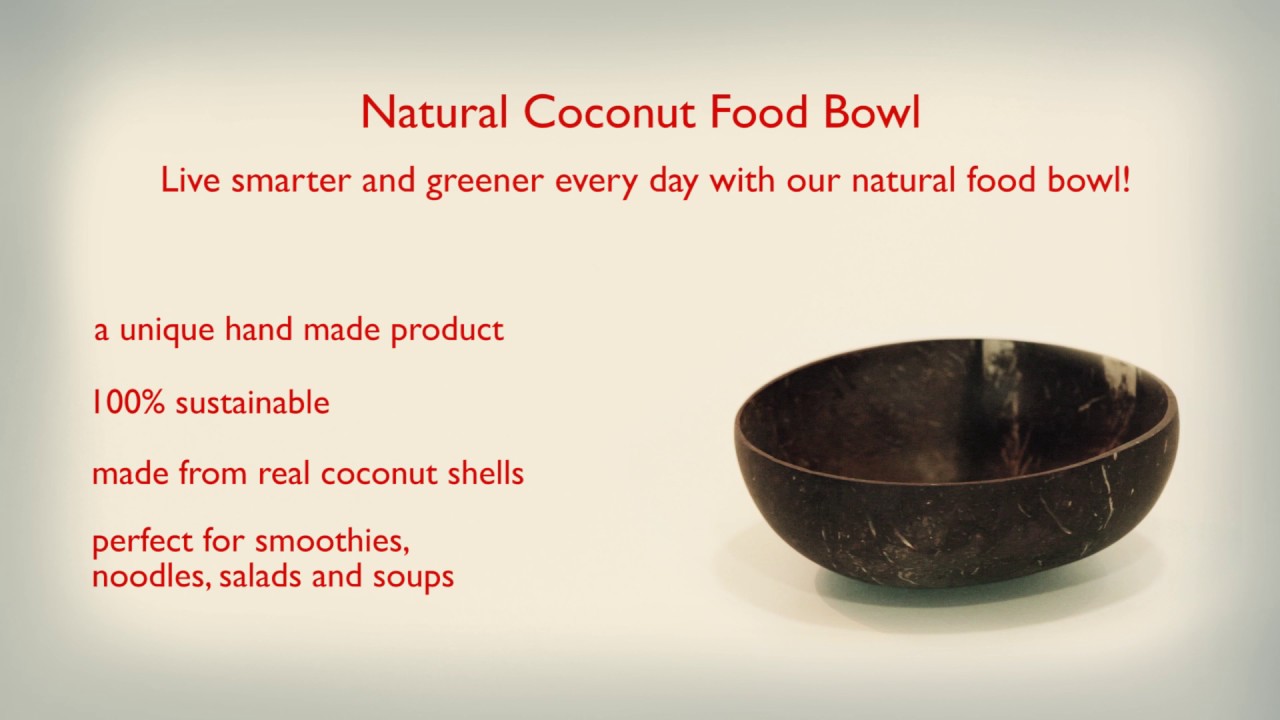 Natural Coconut Food Bowl

Live smarter and greener every day with our natural food bowl!

a unique hand made product

100% sustainable

made from real coconut shells

perfect for smoothies, noodles, salads and soups